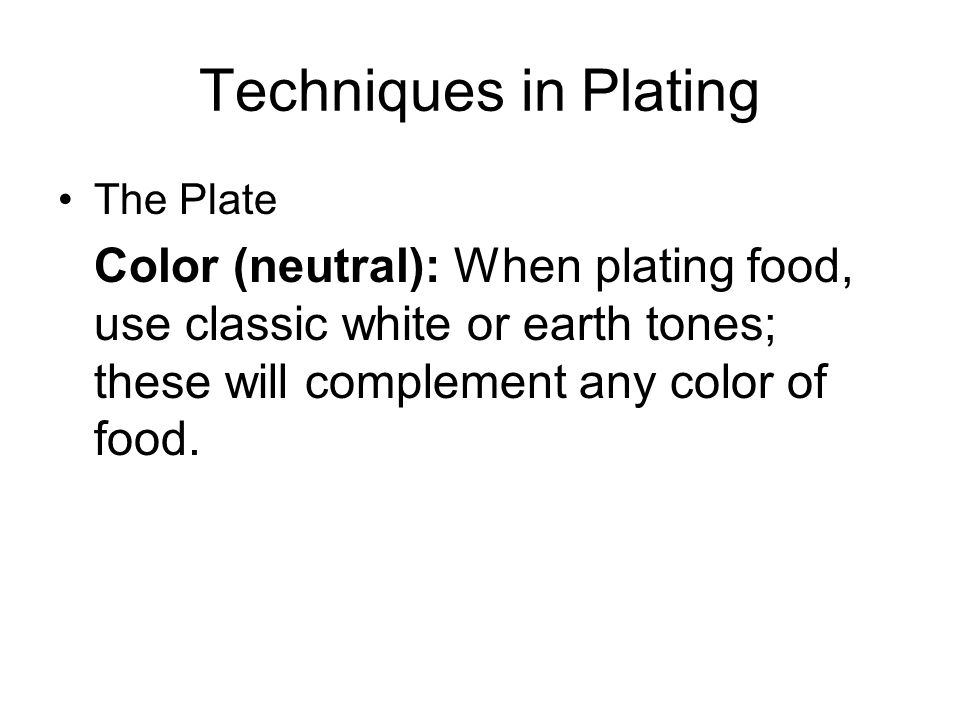 Techniques in Plating

• The Plate

Color (neutral): When plating food, use classic white or earth tones; these will complement any color of food.